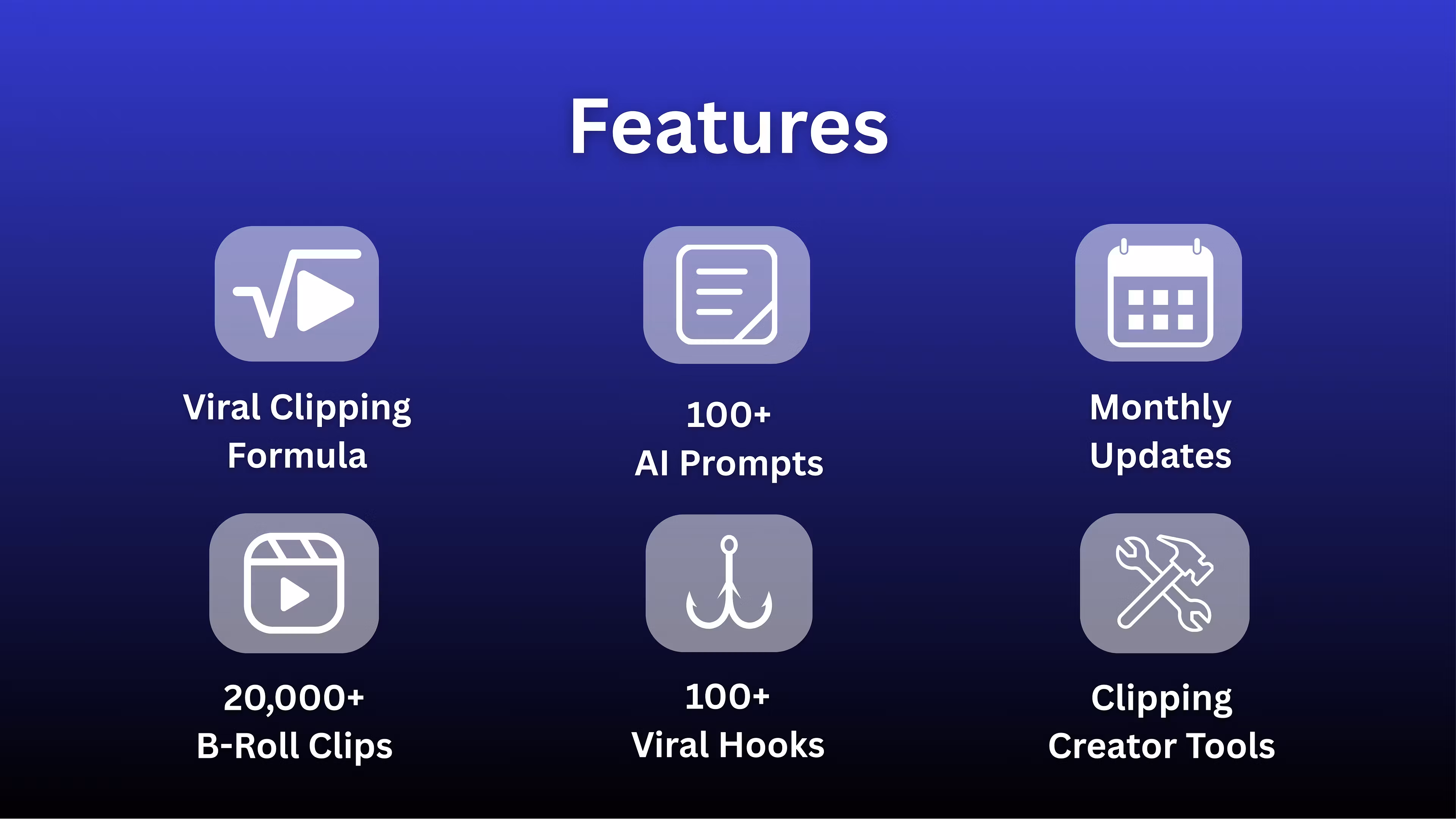 Features

Viral Clipping Formula

100+
AI Prompts

Monthly Updates

20,000+
B-Roll Clips

100+
Viral Hooks

Clipping Creator Tools